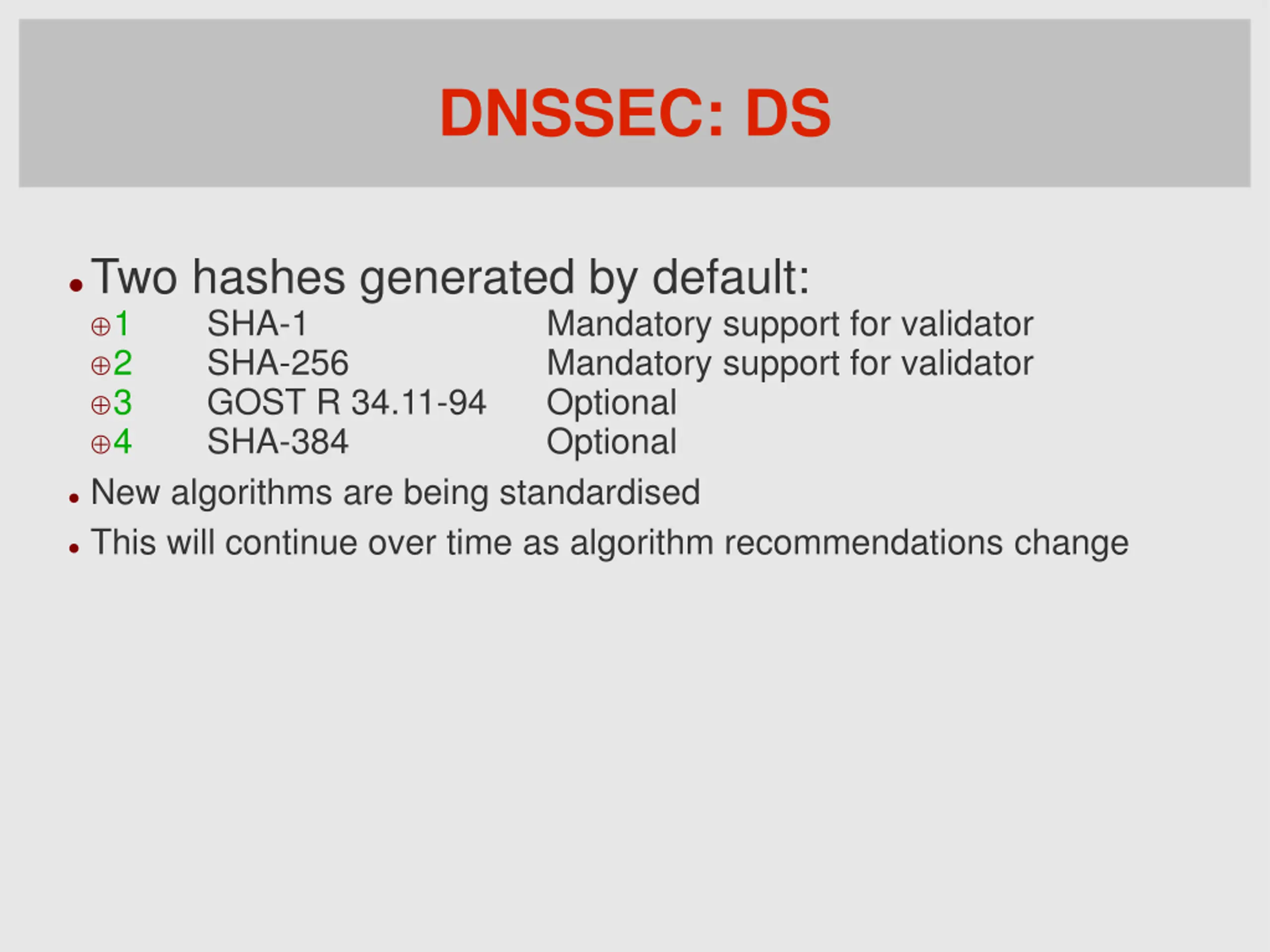 DNSSEC: DS

• Two hashes generated by default:
⊕1 SHA-1 Mandatory support for validator
⊕2 SHA-256 Mandatory support for validator
⊕3 GOST R 34.11-94 Optional
⊕4 SHA-384 Optional

• New algorithms are being standardised

• This will continue over time as algorithm recommendations change